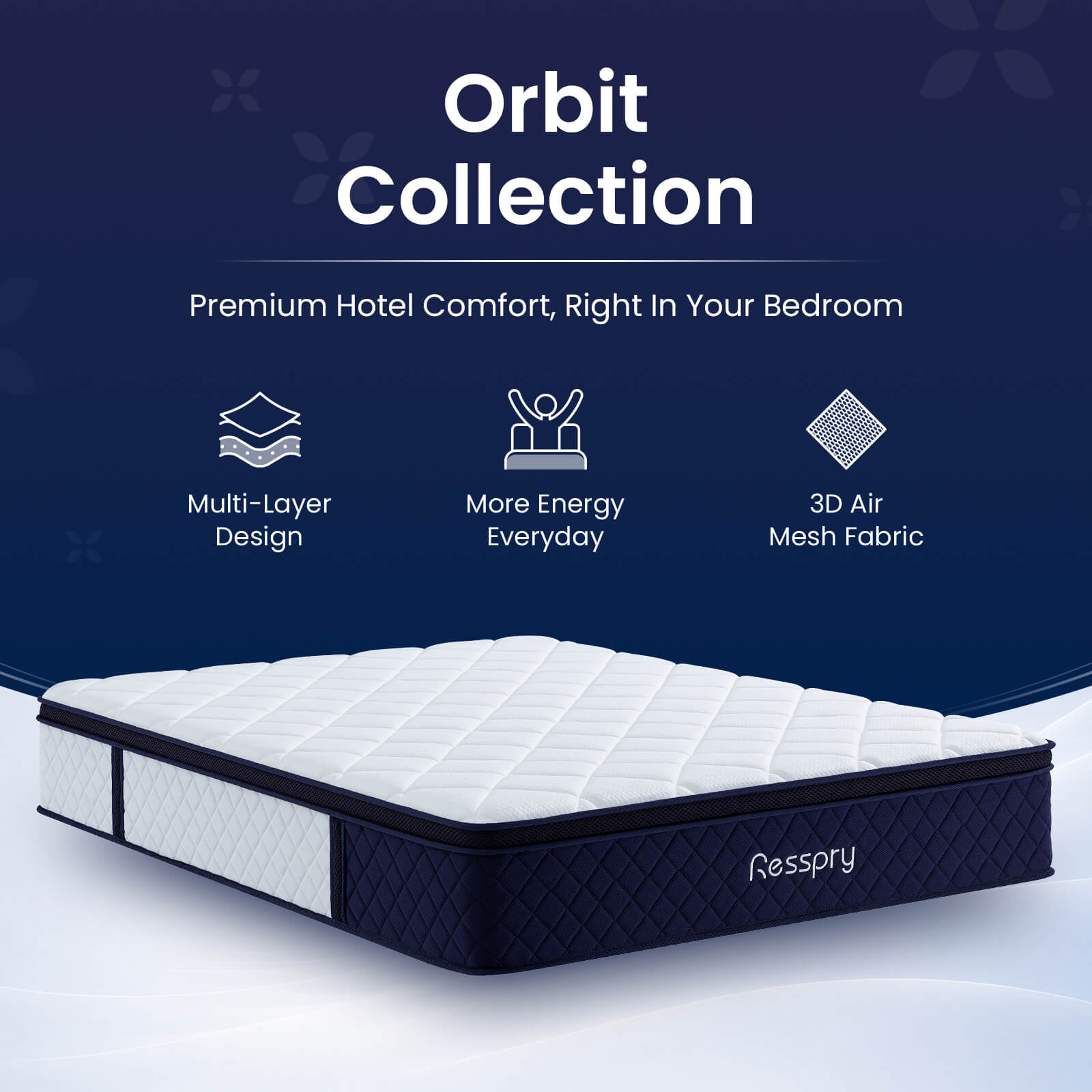 Orbit
Collection

Premium Hotel Comfort, Right In Your Bedroom

Multi-Layer
Design

More Energy
Everyday

3D Air
Mesh Fabric

Resspry